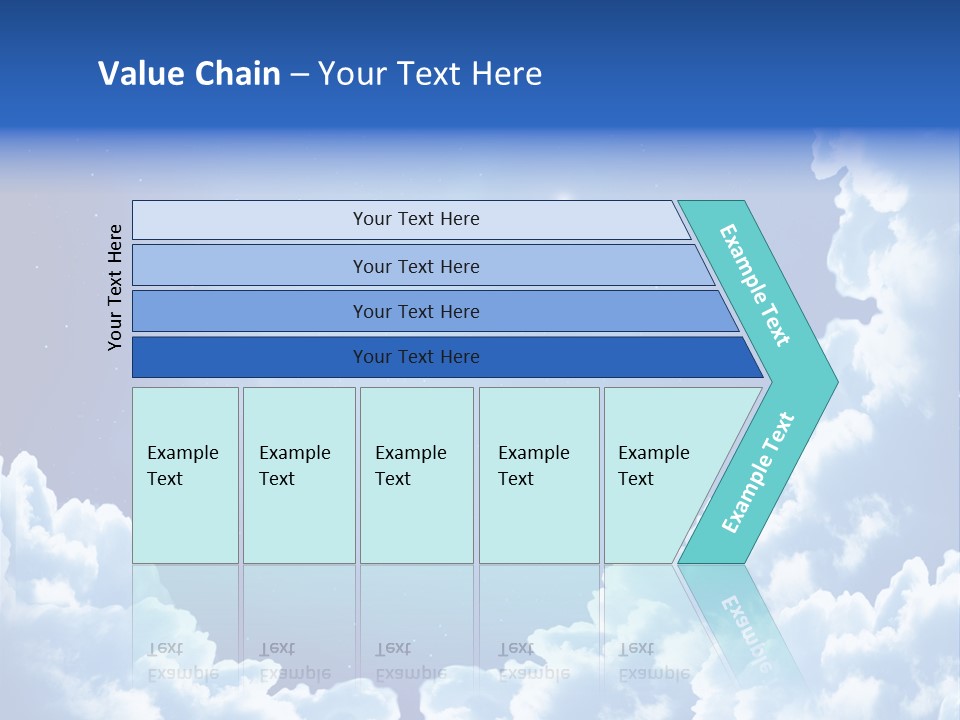 Value Chain – Your Text Here

Your Text Here

Your Text Here

Your Text Here

Your Text Here

Your Text Here

Example Text

Example Text

Example Text

Example Text

Example Text

Example Text

Example Text